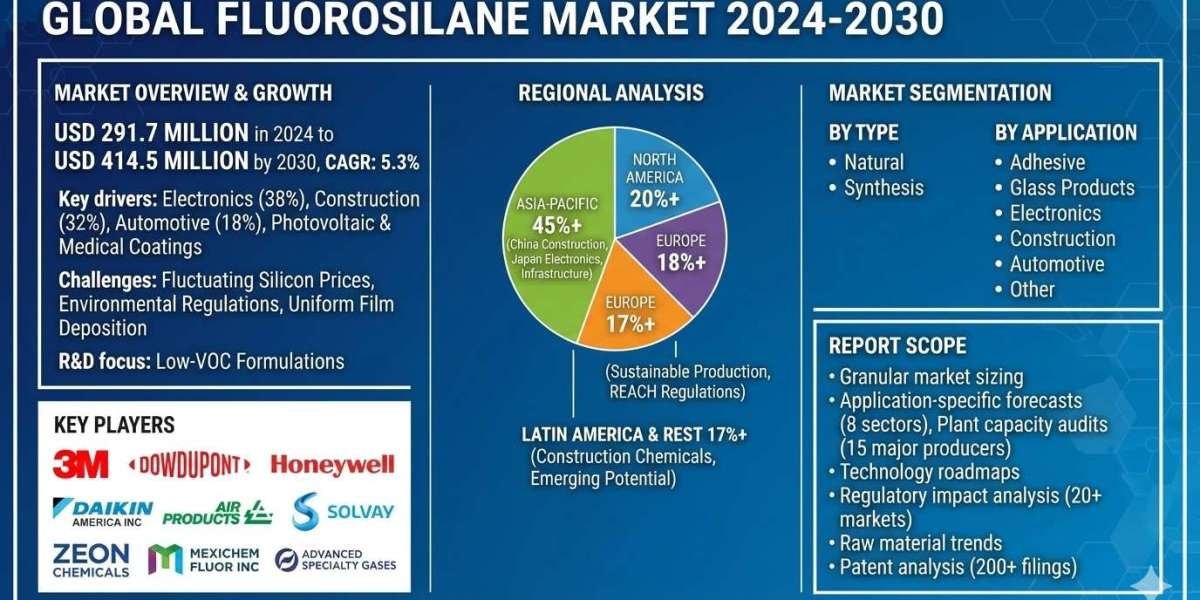 GLOBAL FLUOROSILANE MARKET 2024-2030

MARKET OVERVIEW & GROWTH

USD 291.7 MILLION in 2024 to USD 414.5 MILLION by 2030, CAGR: 5.3%

Key drivers: Electronics (38%), Construction (32%), Automotive (18%), Photovoltaic & Medical Coatings

Challenges: Fluctuating Silicon Prices, Environmental Regulations, Uniform Film Deposition

R&D focus: Low-VOC Formulations

KEY PLAYERS

3M
DOWDUPONT
Honeywell
DAIKIN AMERICA INC
AIR PRODUCTS
SOLVAY
ZEON CHEMICALS
MEXICHEM FLUOR INC
ADVANCED SPECIALTY GASES

REGIONAL ANALYSIS

ASIA-PACIFIC 45%+ (China Construction, Japan Electronics, Infrastructure)

NORTH AMERICA 20%+

EUROPE 18%+

EUROPE 17%+

(Sustainable Production, REACH Regulations)

LATIN AMERICA & REST 17%+ (Construction Chemicals, Emerging Potential)

MARKET SEGMENTATION

BY TYPE
• Natural
• Synthesis

BY APPLICATION
• Adhesive
• Glass Products
• Electronics
• Construction
• Automotive
• Other

REPORT SCOPE

• Granular market sizing
• Application-specific forecasts (8 sectors), Plant capacity audits (15 major producers)
• Technology roadmaps
• Regulatory impact analysis (20+ markets)
• Raw material trends
• Patent analysis (200+ filings)